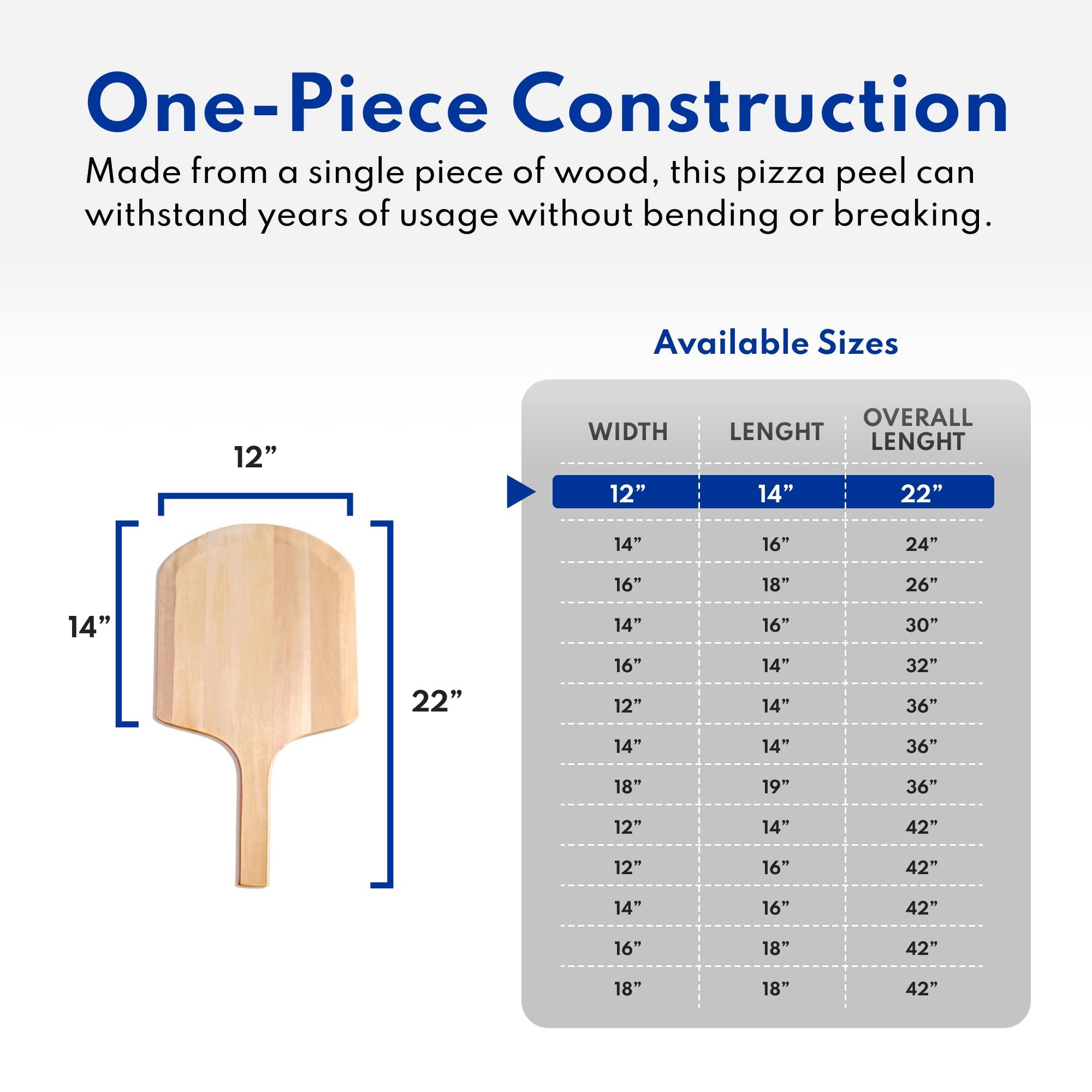 One-Piece Construction

Made from a single piece of wood, this pizza peel can withstand years of usage without bending or breaking.

12”

14”

22”

Available Sizes

| WIDTH | LENGHT | OVERALL LENGHT |
|---|---|---|
| 12” | 14” | 22” |
| 14” | 16” | 24” |
| 16” | 18” | 26” |
| 14” | 16” | 30” |
| 16” | 14” | 32” |
| 12” | 14” | 36” |
| 14” | 14” | 36” |
| 18” | 19” | 36” |
| 12” | 14” | 42” |
| 12” | 16” | 42” |
| 14” | 16” | 42” |
| 16” | 18” | 42” |
| 18” | 18” | 42” |